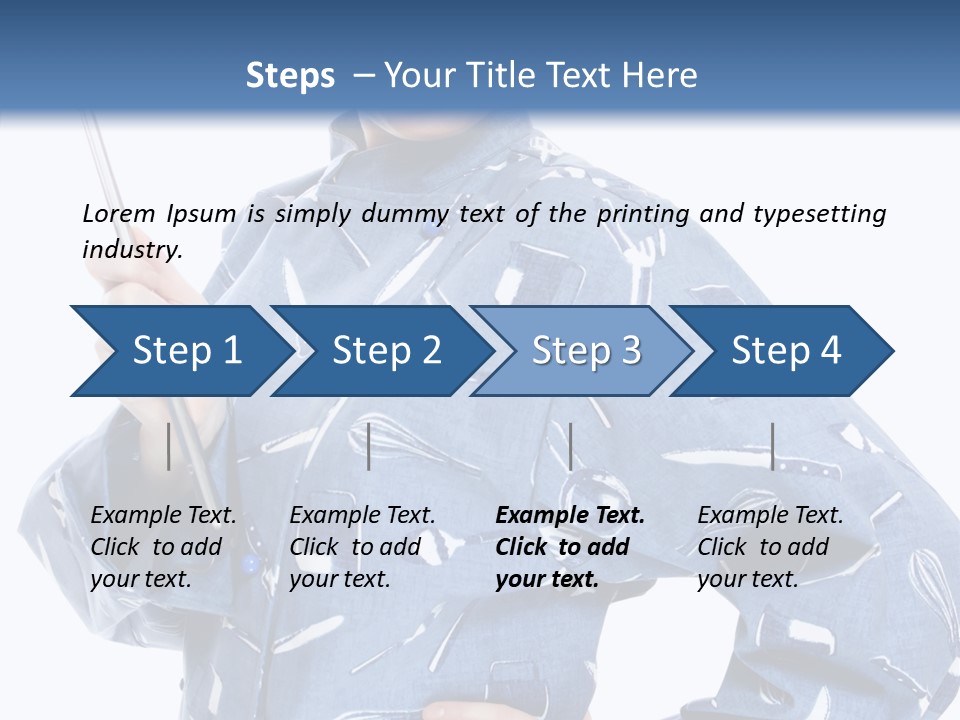 Steps – Your Title Text Here

Lorem Ipsum is simply dummy text of the printing and typesetting industry.

Step 1

Step 2

Step 3

Step 4

Example Text. Click to add your text.

Example Text. Click to add your text.

Example Text. Click to add your text.

Example Text. Click to add your text.